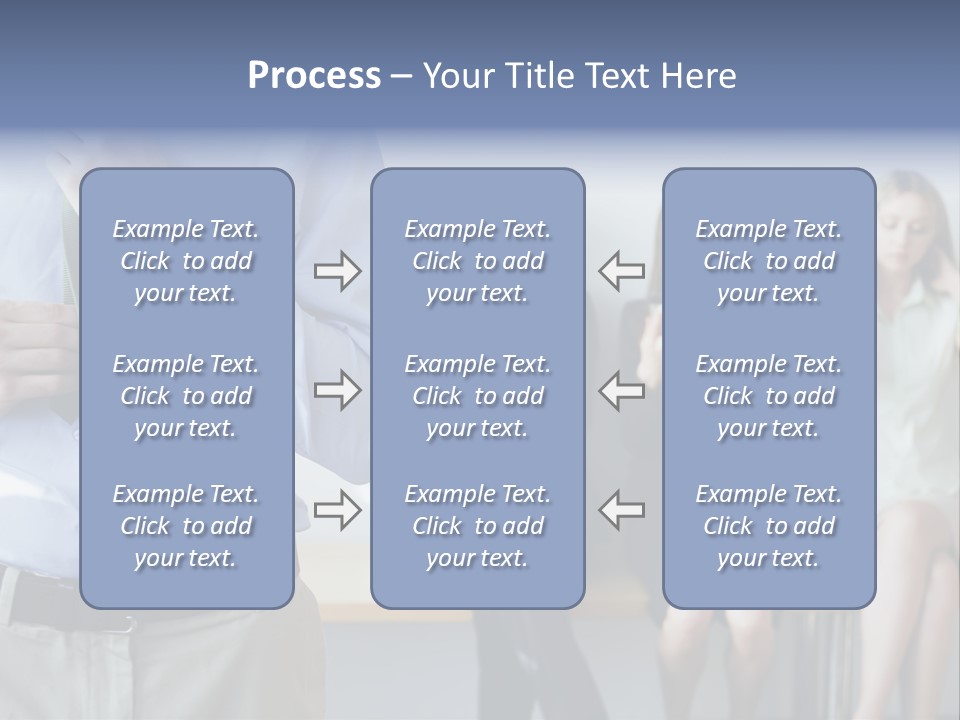 Process – Your Title Text Here

Example Text. Click to add your text.

Example Text. Click to add your text.

Example Text. Click to add your text.

Example Text. Click to add your text.

Example Text. Click to add your text.

Example Text. Click to add your text.

Example Text. Click to add your text.

Example Text. Click to add your text.

Example Text. Click to add your text.